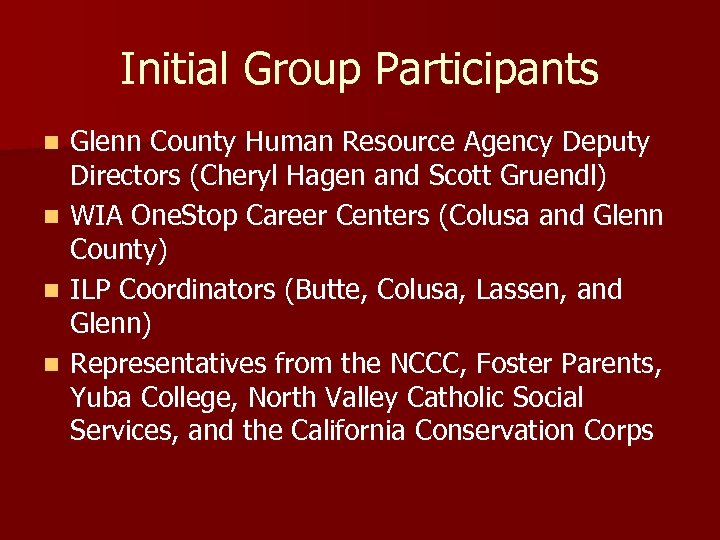 Initial Group Participants

- Glenn County Human Resource Agency Deputy Directors (Cheryl Hagen and Scott Gruendl)
- WIA OneStop Career Centers (Colusa and Glenn County)
- ILP Coordinators (Butte, Colusa, Lassen, and Glenn)
- Representatives from the NCCC, Foster Parents, Yuba College, North Valley Catholic Social Services, and the California Conservation Corps